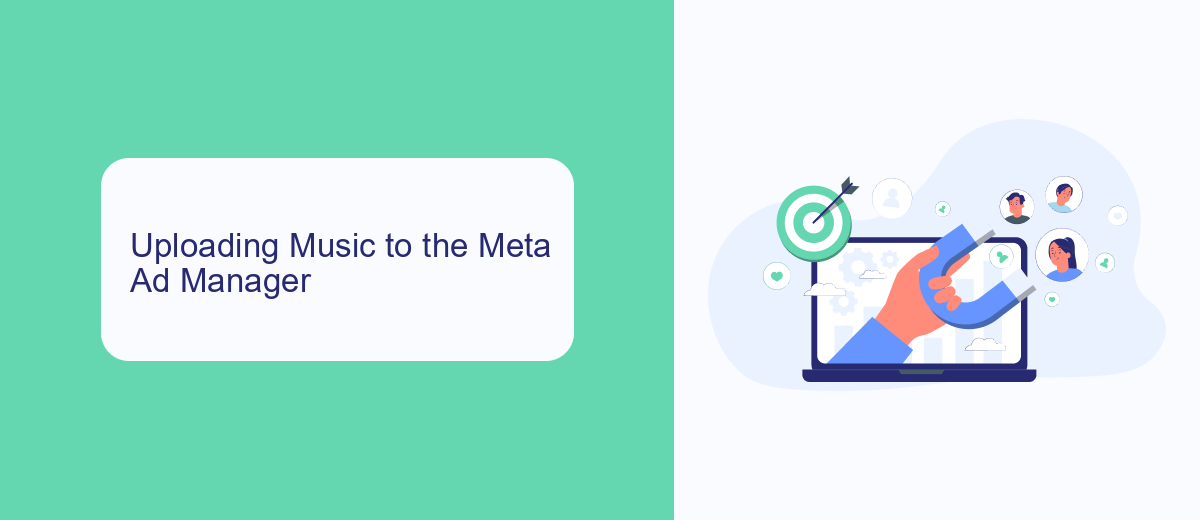 Uploading Music to the Meta Ad Manager